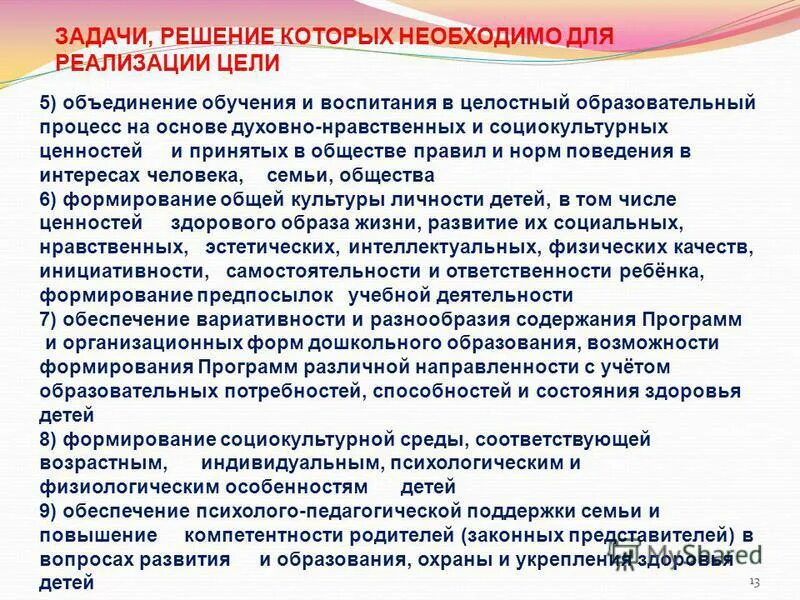 ЗАДАЧИ, РЕШЕНИЕ КОТОРЫХ НЕОБХОДИМО ДЛЯ РЕАЛИЗАЦИИ ЦЕЛИ

5) объединение обучения и воспитания в целостный образовательный процесс на основе духовно-нравственных и социокультурных ценностей и принятых в обществе правил и норм поведения в интересах человека, семьи, общества
6) формирование общей культуры личности детей, в том числе ценностей здорового образа жизни, развитие их социальных, нравственных, эстетических, интеллектуальных, физических качеств, инициативности, самостоятельности и ответственности ребёнка, формирование предпосылок учебной деятельности
7) обеспечение вариативности и разнообразия содержания Программ и организационных форм дошкольного образования, возможности формирования Программ различной направленности с учётом образовательных потребностей, способностей и состояния здоровья детей
8) формирование социокультурной среды, соответствующей возрастным, индивидуальным, психологическим и физиологическим особенностям детей
9) обеспечение психолого-педагогической поддержки семьи и повышение компетентности родителей (законных представителей) в вопросах развития и образования, охраны и укрепления здоровья детей

MyShared

13